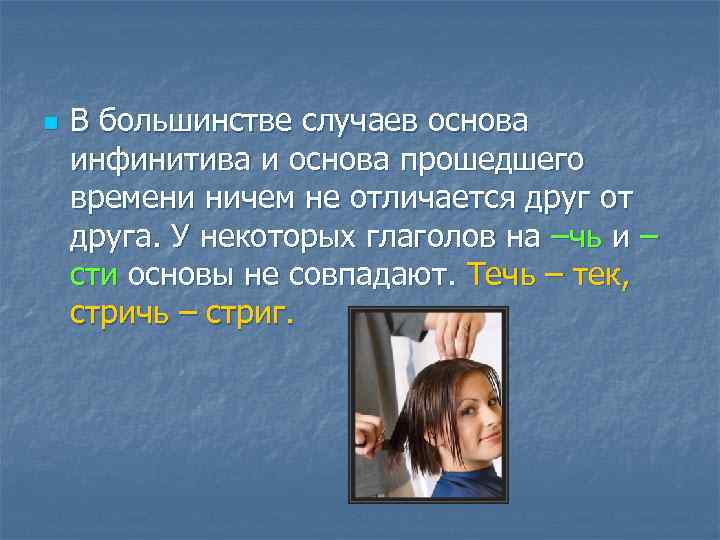 В большинстве случаев основа инфинитива и основа прошедшего времени ничем не отличается друг от друга. У некоторых глаголов на –чь и –сти основы не совпадают. Течь – тек, стричь – стриг.